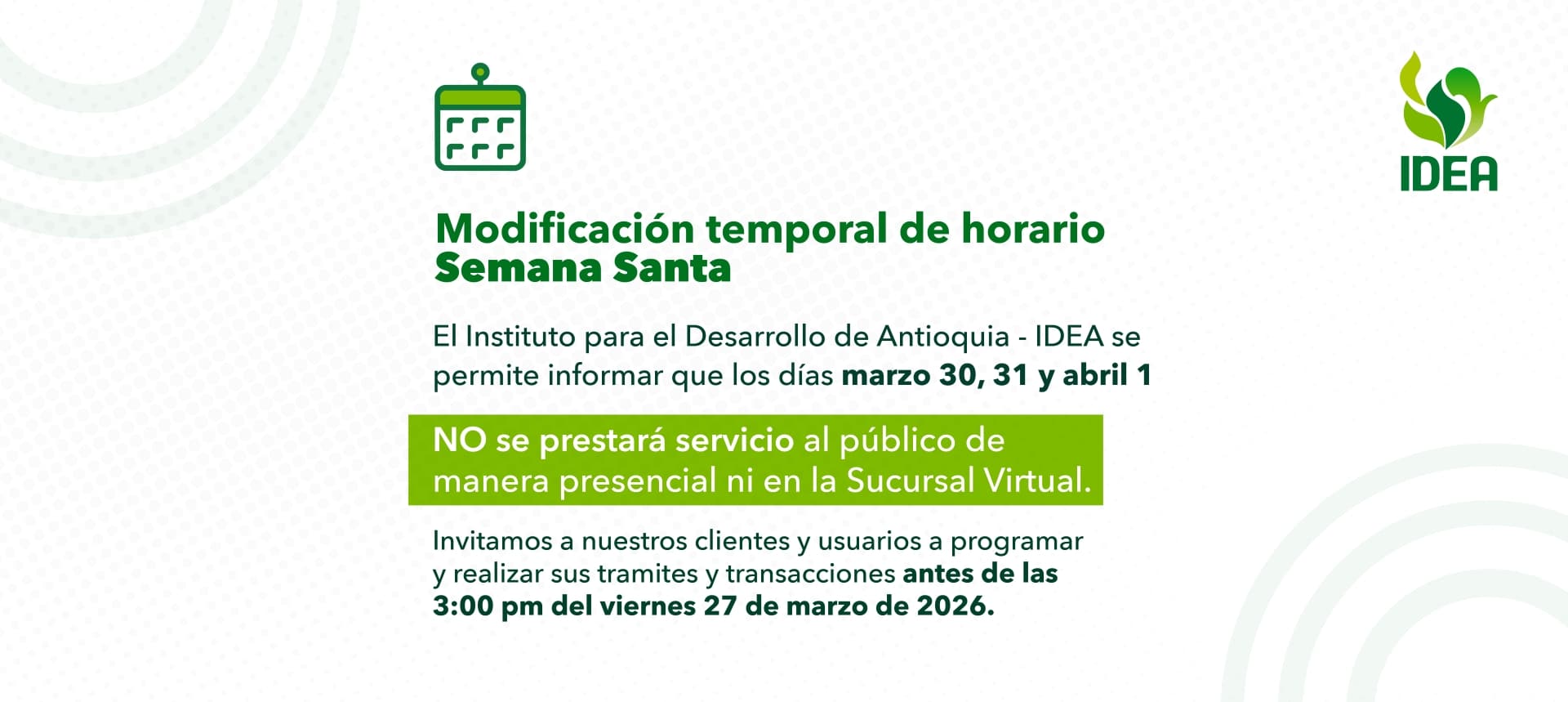 IDEA

Modificación temporal de horario Semana Santa

El Instituto para el Desarrollo de Antioquia - IDEA se permite informar que los días marzo 30, 31 y abril 1

NO se prestará servicio al público de manera presencial ni en la Sucursal Virtual.

Invitamos a nuestros clientes y usuarios a programar y realizar sus tramites y transacciones antes de las 3:00 pm del viernes 27 de marzo de 2026.